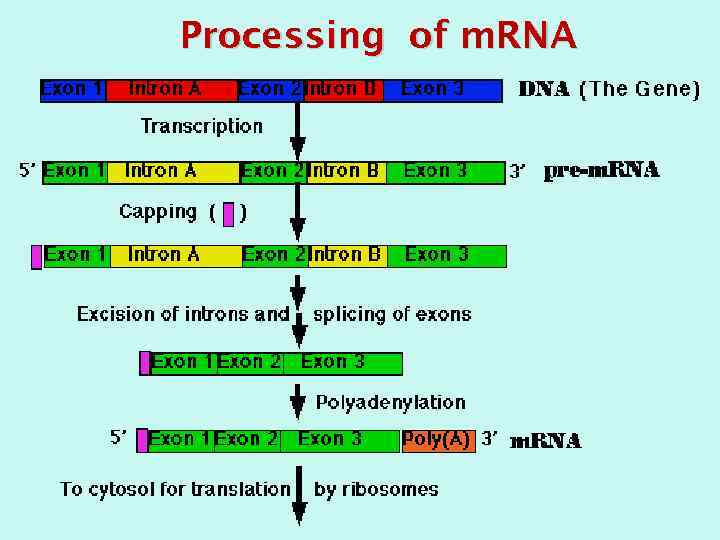 Processing of mRNA

Exon 1 Intron A Exon 2 Intron B Exon 3 DNA (The Gene)

Transcription

5' Exon 1 Intron A Exon 2 Intron B Exon 3 3' pre-mRNA

Capping ( )

Exon 1 Intron A Exon 2 Intron B Exon 3

Excision of introns and splicing of exons

Exon 1 Exon 2 Exon 3

Polyadenylation

5' Exon 1 Exon 2 Exon 3 Poly(A) 3' mRNA

To cytosol for translation by ribosomes